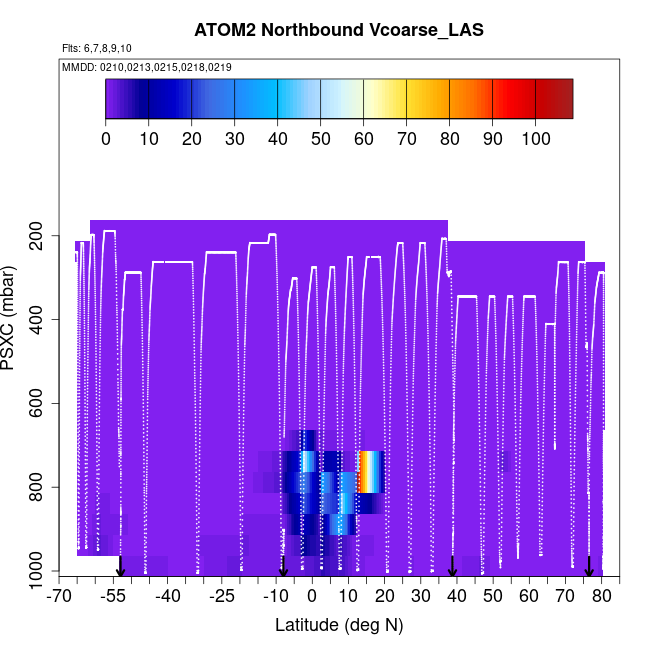 ATOM2 Northbound Vcoarse_LAS

Flts: 6,7,8,9,10

MMDD: 0210,0213,0215,0218,0219

0 10 20 30 40 50 60 70 80 90 100

PSXC (mbar)

200
400
600
800
1000

-70 -55 -40 -25 -10 0 10 20 30 40 50 60 70 80

Latitude (deg N)